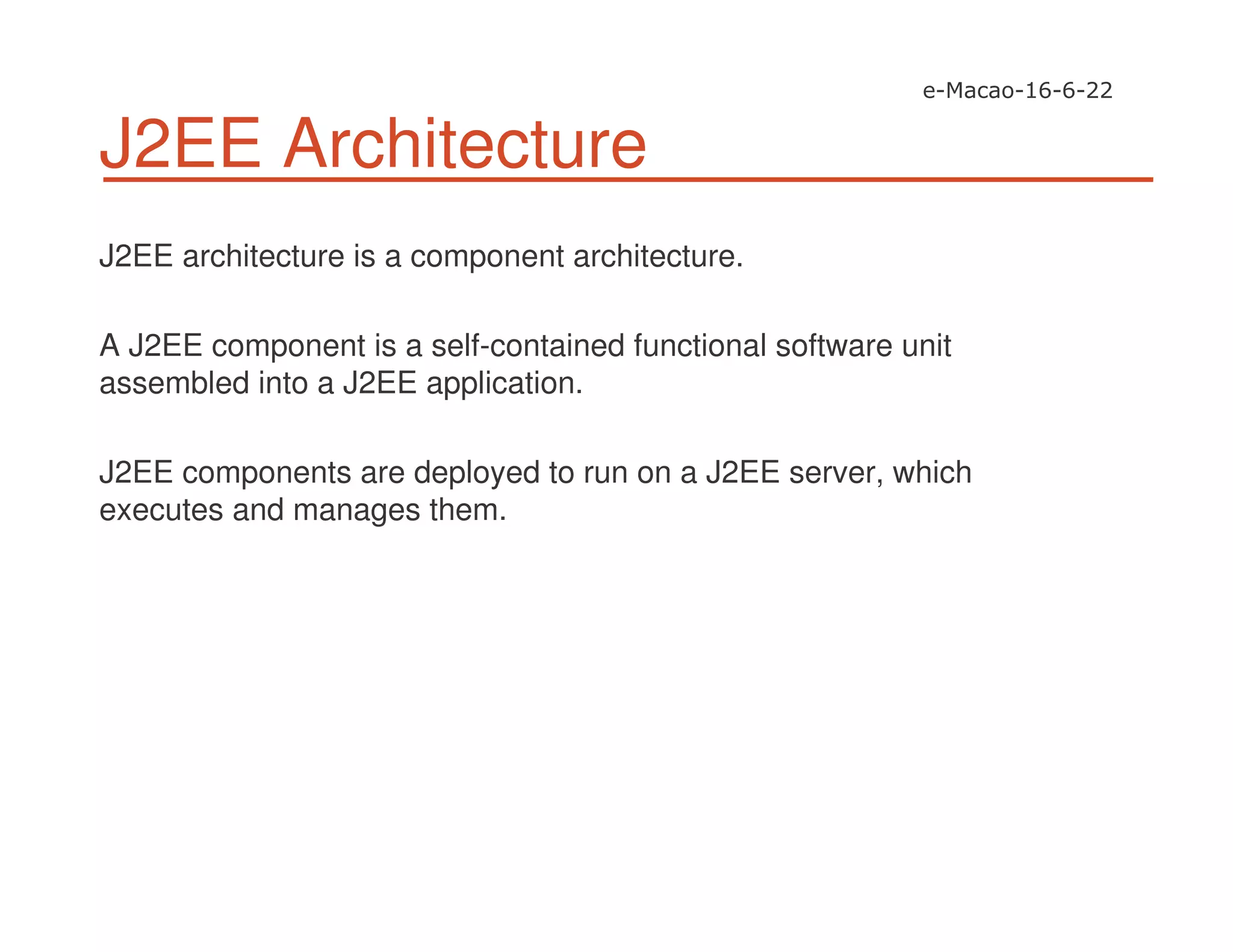 e-Macao-16-6-22

J2EE Architecture

J2EE architecture is a component architecture.

A J2EE component is a self-contained functional software unit assembled into a J2EE application.

J2EE components are deployed to run on a J2EE server, which executes and manages them.